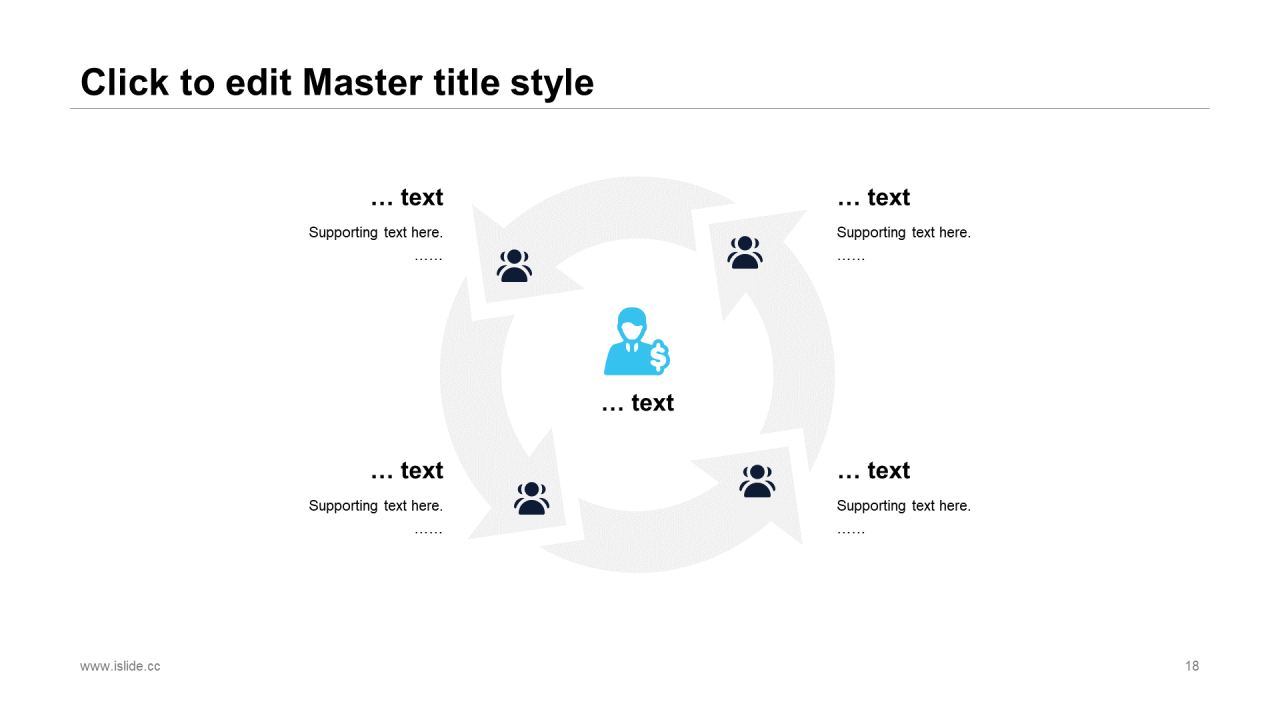 Click to edit Master title style

… text

Supporting text here.
……

… text

Supporting text here.
……

… text

… text

Supporting text here.
……

… text

Supporting text here.
……

www.islide.cc

18